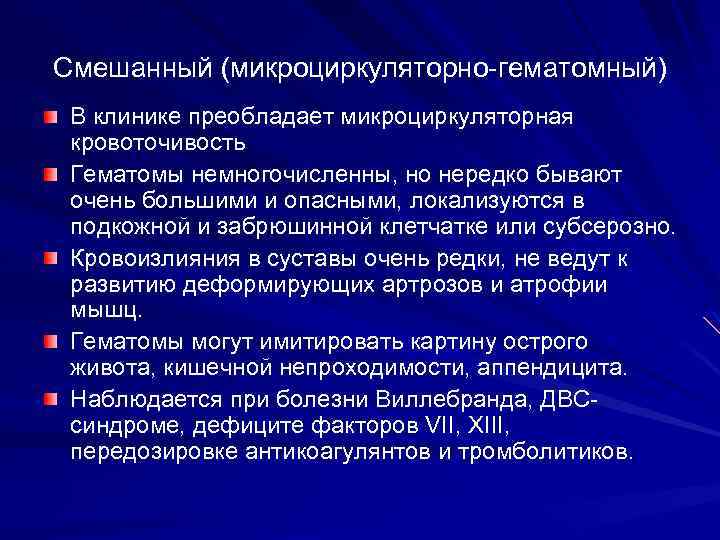 Смешанный (микроциркуляторно-гематомный)

В клинике преобладает микроциркуляторная кровоточивость

Гематомы немногочисленны, но нередко бывают очень большими и опасными, локализуются в подкожной и забрюшинной клетчатке или субсерозно.

Кровоизлияния в суставы очень редки, не ведут к развитию деформирующих артрозов и атрофии мышц.

Гематомы могут имитировать картину острого живота, кишечной непроходимости, аппендицита.

Наблюдается при болезни Виллебранда, ДВС-синдроме, дефиците факторов VII, XIII, передозировке антикоагулянтов и тромболитиков.